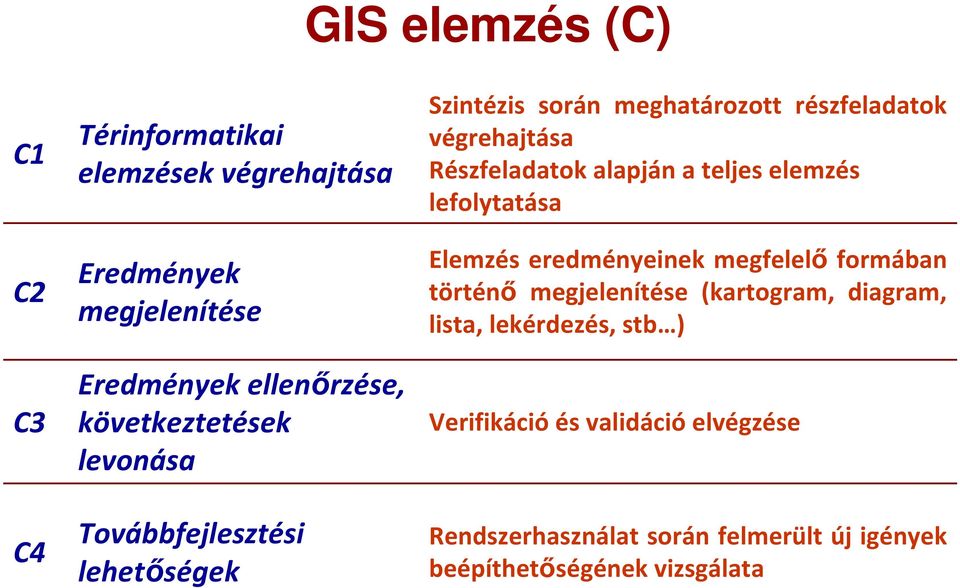 GIS elemzés (C)

| | | |
|---|---|---|
| C1 | Térinformatikai elemzések végrehajtása | Szintézis során meghatározott részfeladatok végrehajtása Részfeladatok alapján a teljes elemzés lefolytatása |
| C2 | Eredmények megjelenítése | Elemzés eredményeinek megfelelő formában történő megjelenítése (kartogram, diagram, lista, lekérdezés, stb…) |
| C3 | Eredmények ellenőrzése, következtetések levonása | Verifikáció és validáció elvégzése |
| C4 | Továbbfejlesztési lehetőségek | Rendszerhasználat során felmerült új igények beépíthetőségének vizsgálata |